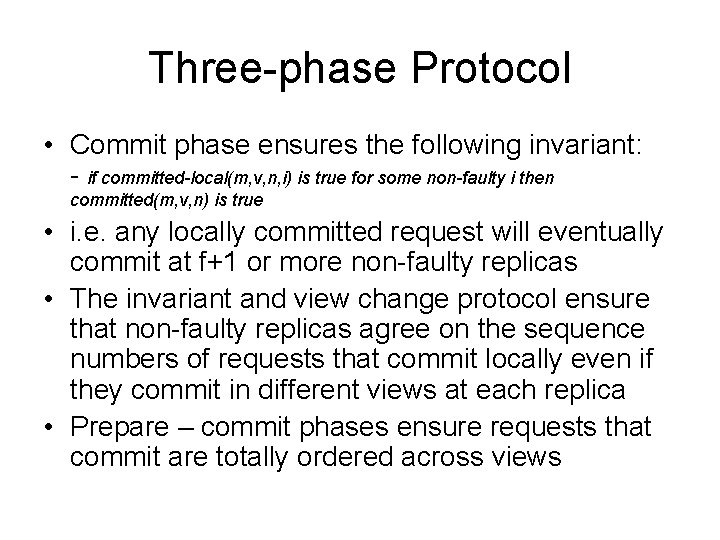 Three-phase Protocol

• Commit phase ensures the following invariant:
  - if committed-local(m,v,n,i) is true for some non-faulty i then committed(m,v,n) is true
• i.e. any locally committed request will eventually commit at f+1 or more non-faulty replicas
• The invariant and view change protocol ensure that non-faulty replicas agree on the sequence numbers of requests that commit locally even if they commit in different views at each replica
• Prepare – commit phases ensure requests that commit are totally ordered across views